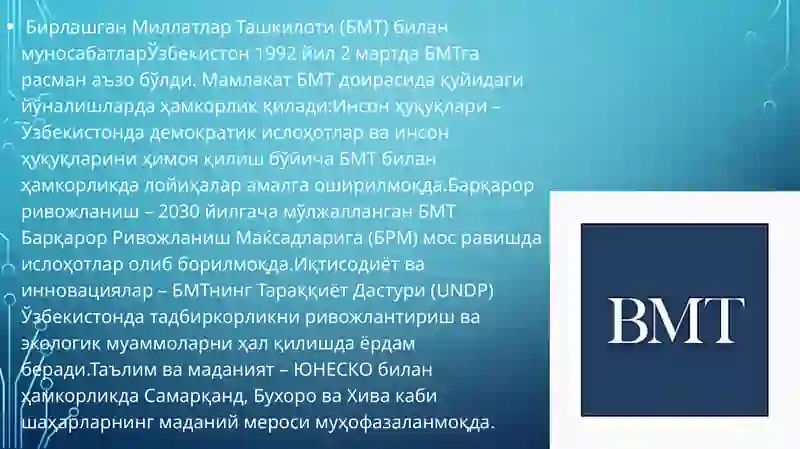 • Бирлашган Миллатлар Ташкилоти (БМТ) билан муносабатларЎзбекистон 1992 йил 2 мартда БМТга расман аъзо бўлди. Мамлакат БМТ доирасида қуйидаги йўналишларда ҳамкорлик қилади:Инсон ҳуқуқлари – Ўзбекистонда демократик ислоҳотлар ва инсон ҳуқуқларини ҳимоя қилиш бўйича БМТ билан ҳамкорликда лойиҳалар амалга оширилмоқда.Барқарор ривожланиш – 2030 йилгача мўлжалланган БМТ Барқарор Ривожланиш Мақсадларига (БРМ) мос равишда ислоҳотлар олиб борилмоқда.Иқтисодиёт ва инновациялар – БМТнинг Тараққиёт Дастури (UNDP) Ўзбекистонда тадбиркорликни ривожлантириш ва экологик муаммоларни ҳал қилишда ёрдам беради.Таълим ва маданият – ЮНЕСКО билан ҳамкорликда Самарқанд, Бухоро ва Хива каби шаҳарларнинг маданий мероси муҳофазаланмоқда.

BMT